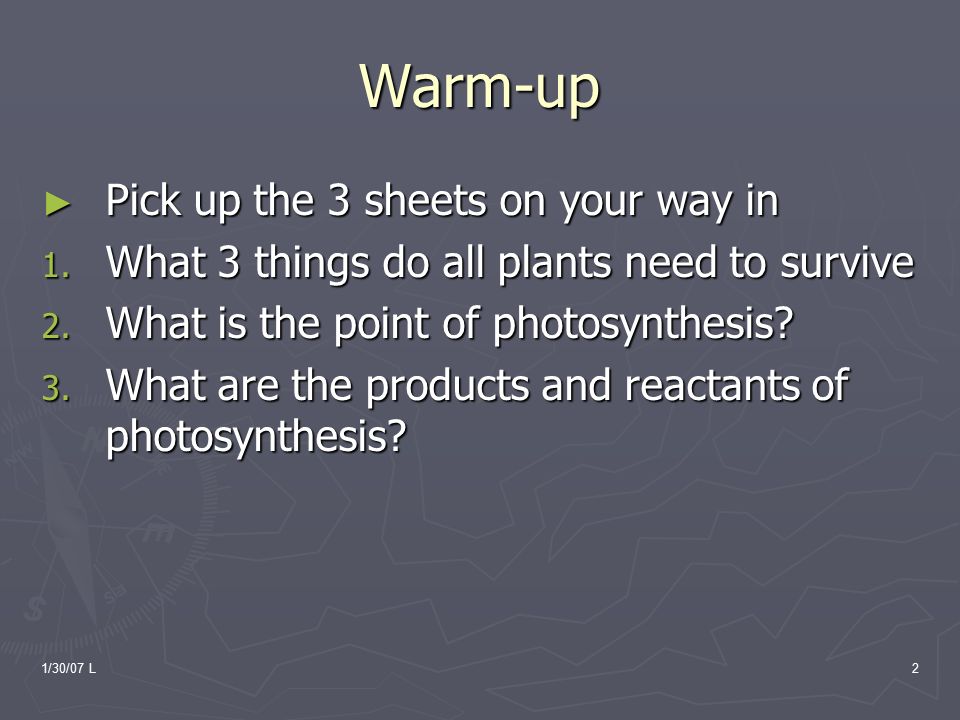 Warm-up

► Pick up the 3 sheets on your way in

1. What 3 things do all plants need to survive
2. What is the point of photosynthesis?
3. What are the products and reactants of photosynthesis?

1/30/07 L

2